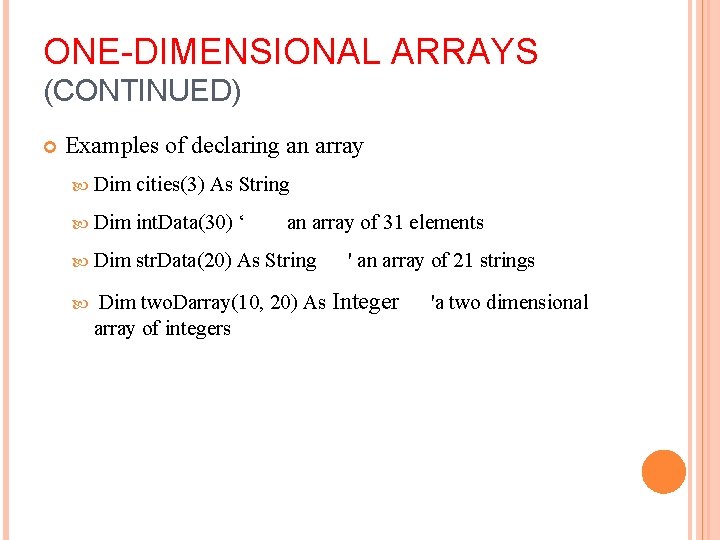 ONE-DIMENSIONAL ARRAYS
(CONTINUED)

Examples of declaring an array

Dim cities(3) As String

Dim intData(30) ‘ an array of 31 elements

Dim strData(20) As String ' an array of 21 strings

Dim twoDarray(10, 20) As Integer 'a two dimensional array of integers